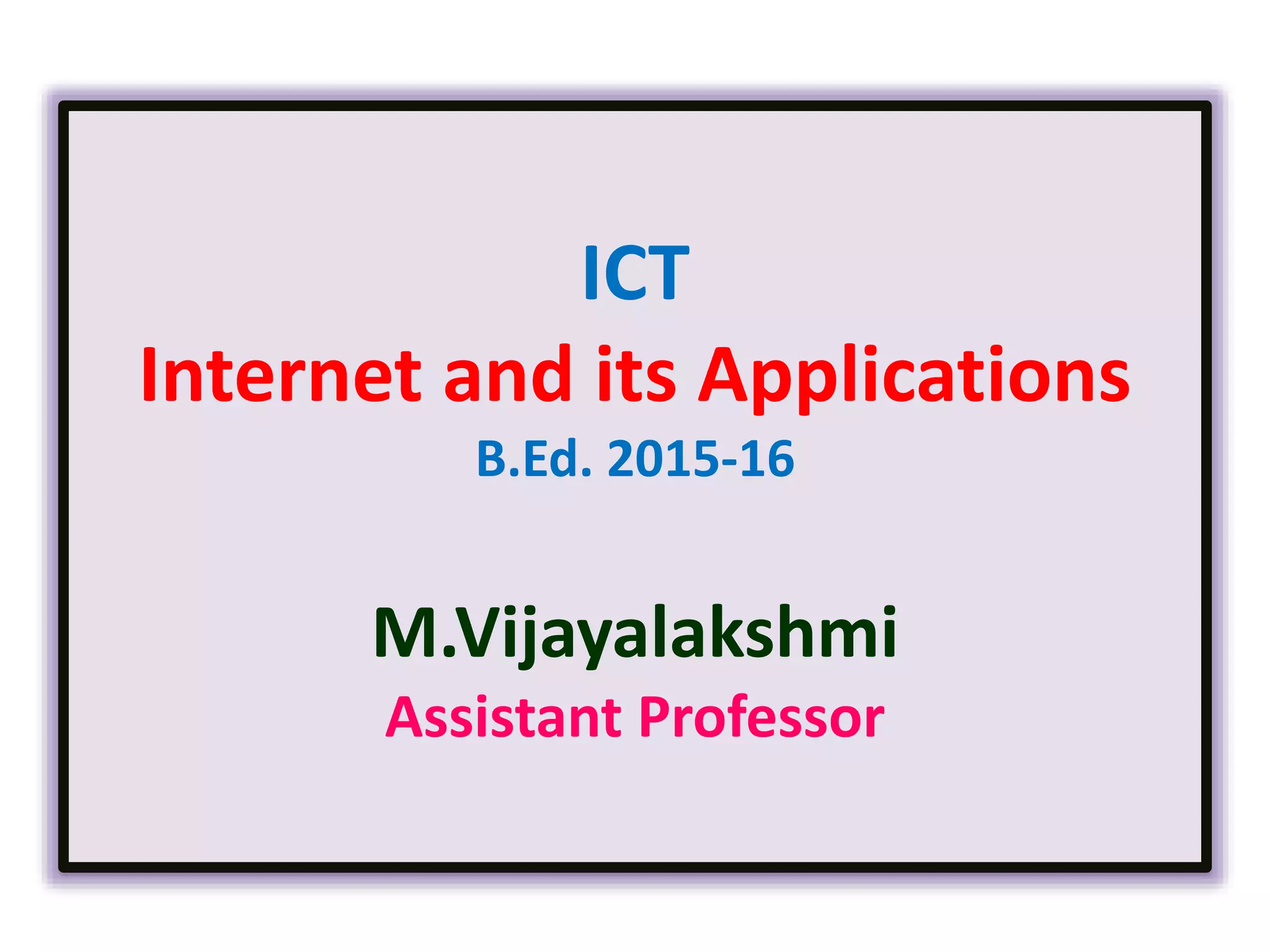 ICT
Internet and its Applications
B.Ed. 2015-16

M.Vijayalakshmi
Assistant Professor